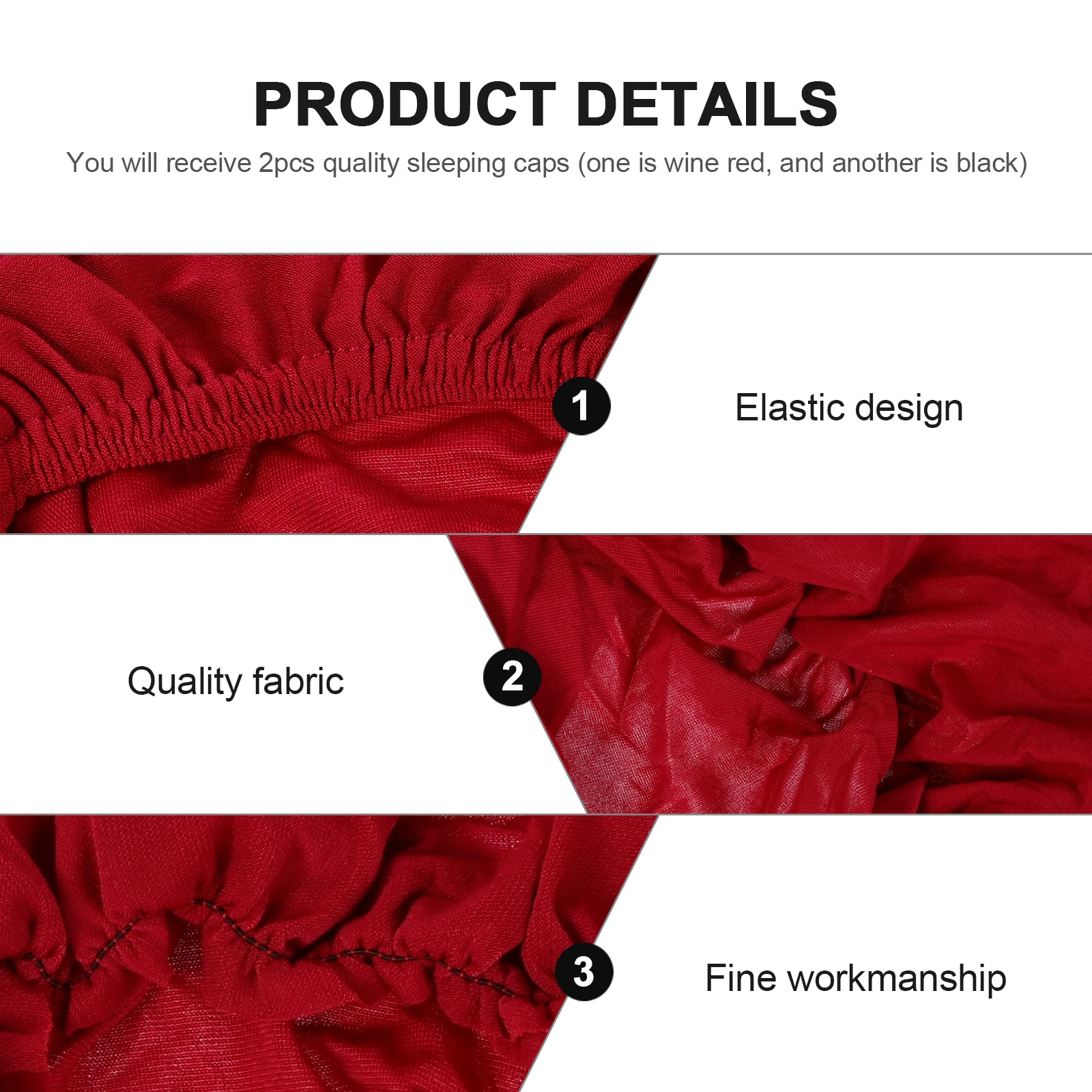 PRODUCT DETAILS

You will receive 2pcs quality sleeping caps (one is wine red, and another is black)

1

Elastic design

Quality fabric

2

3

Fine workmanship